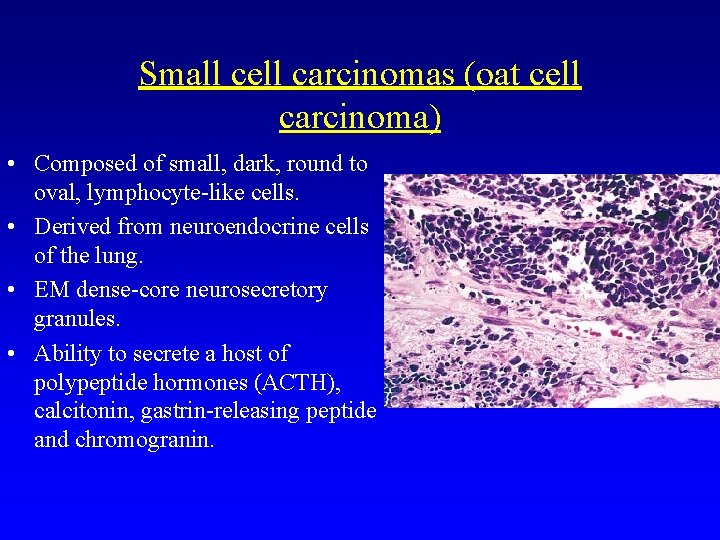 Small cell carcinomas (oat cell carcinoma)

• Composed of small, dark, round to oval, lymphocyte-like cells.
• Derived from neuroendocrine cells of the lung.
• EM dense-core neurosecretory granules.
• Ability to secrete a host of polypeptide hormones (ACTH), calcitonin, gastrin-releasing peptide and chromogranin.